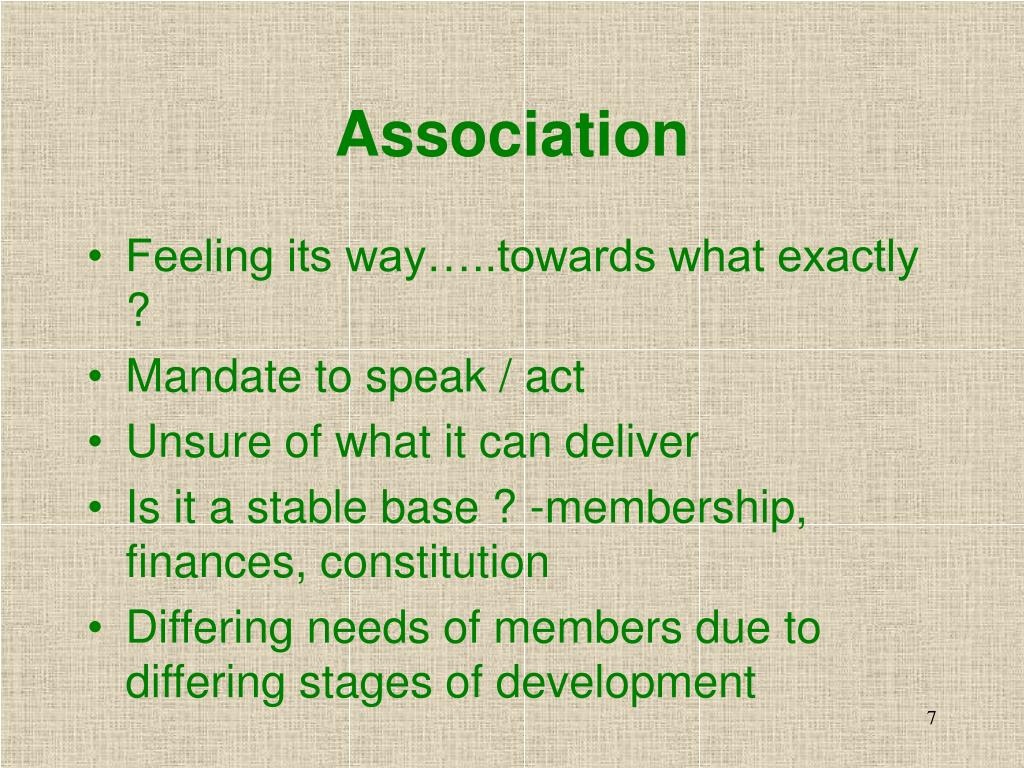 Association

• Feeling its way…..towards what exactly ?
• Mandate to speak / act
• Unsure of what it can deliver
• Is it a stable base ? -membership, finances, constitution
• Differing needs of members due to differing stages of development

7